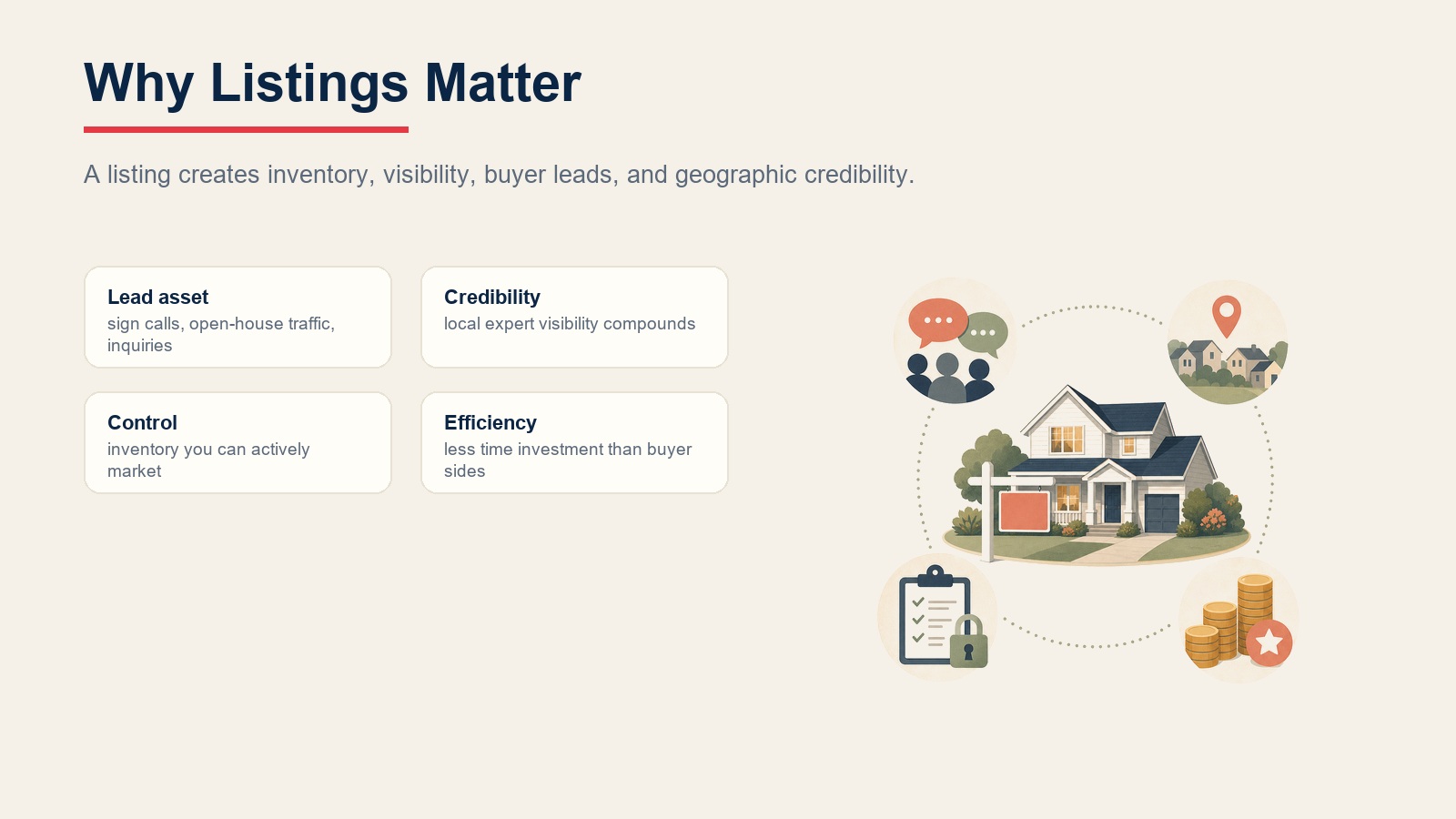 Why Listings Matter

A listing creates inventory, visibility, buyer leads, and geographic credibility.

Lead asset
sign calls, open-house traffic, inquiries

Credibility
local expert visibility compounds

Control
inventory you can actively market

Efficiency
less time investment than buyer sides